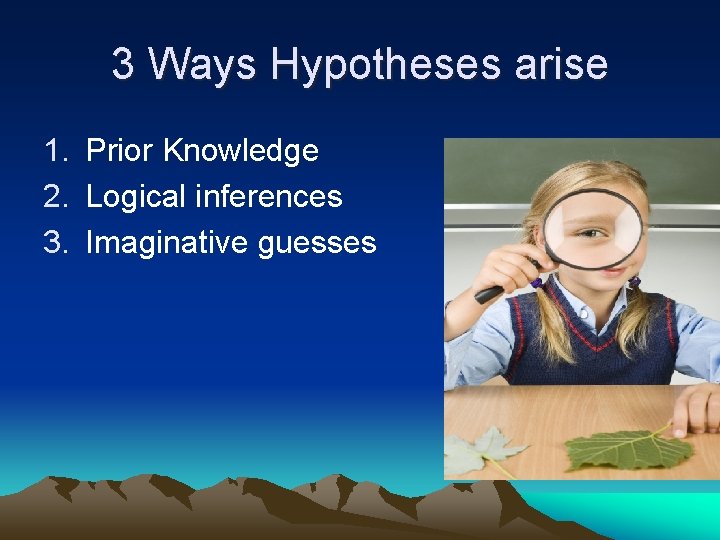 3 Ways Hypotheses arise

1. Prior Knowledge
2. Logical inferences
3. Imaginative guesses